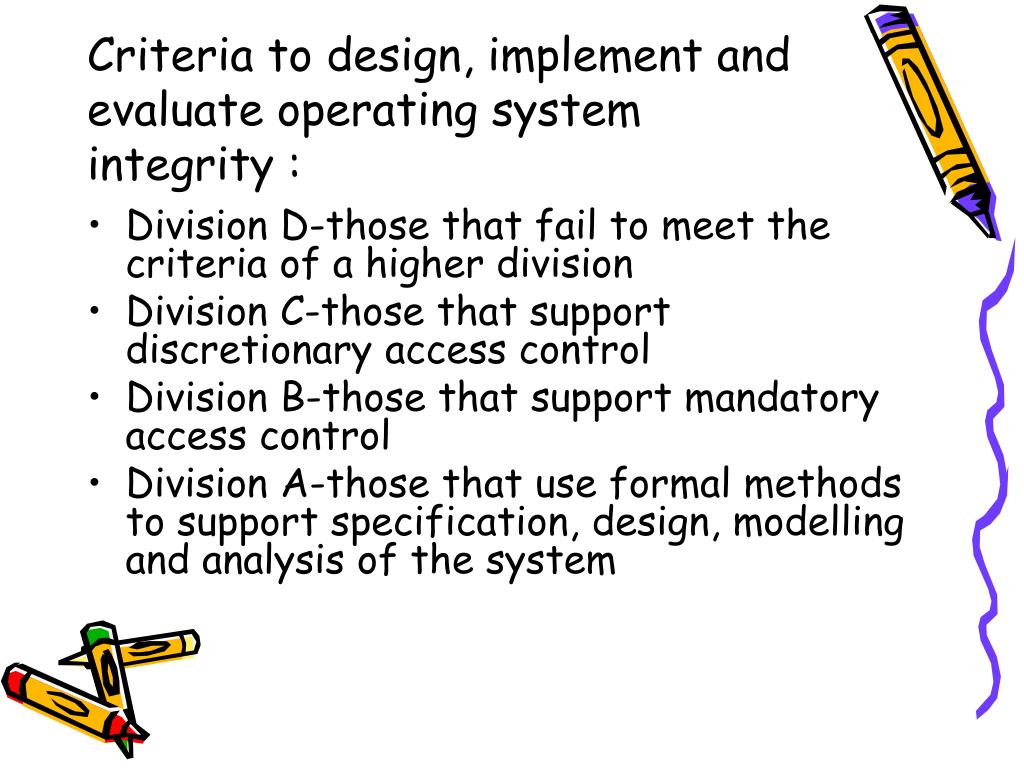 Criteria to design, implement and evaluate operating system integrity :

• Division D-those that fail to meet the criteria of a higher division
• Division C-those that support discretionary access control
• Division B-those that support mandatory access control
• Division A-those that use formal methods to support specification, design, modelling and analysis of the system